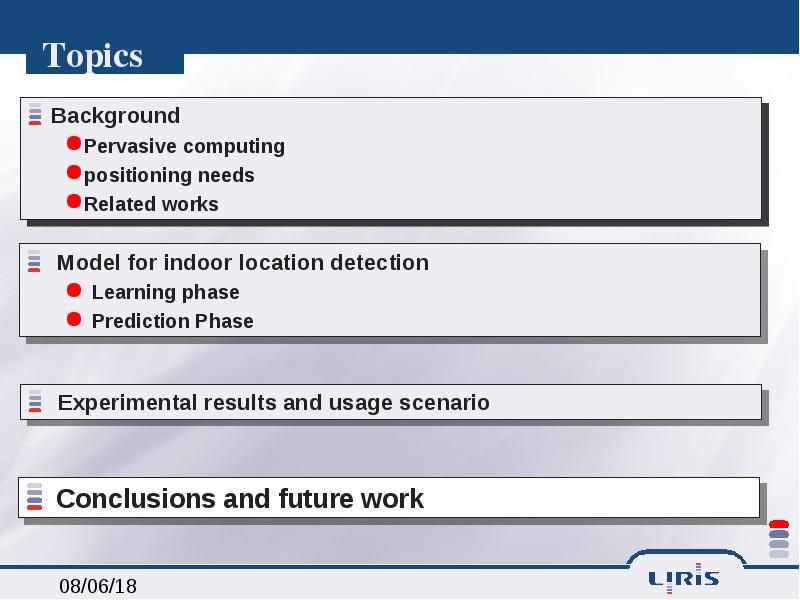 Topics

Background

Pervasive computing

positioning needs

Related works

Model for indoor location detection

Learning phase

Prediction Phase

Experimental results and usage scenario

Conclusions and future work

08/06/18

LIRIS